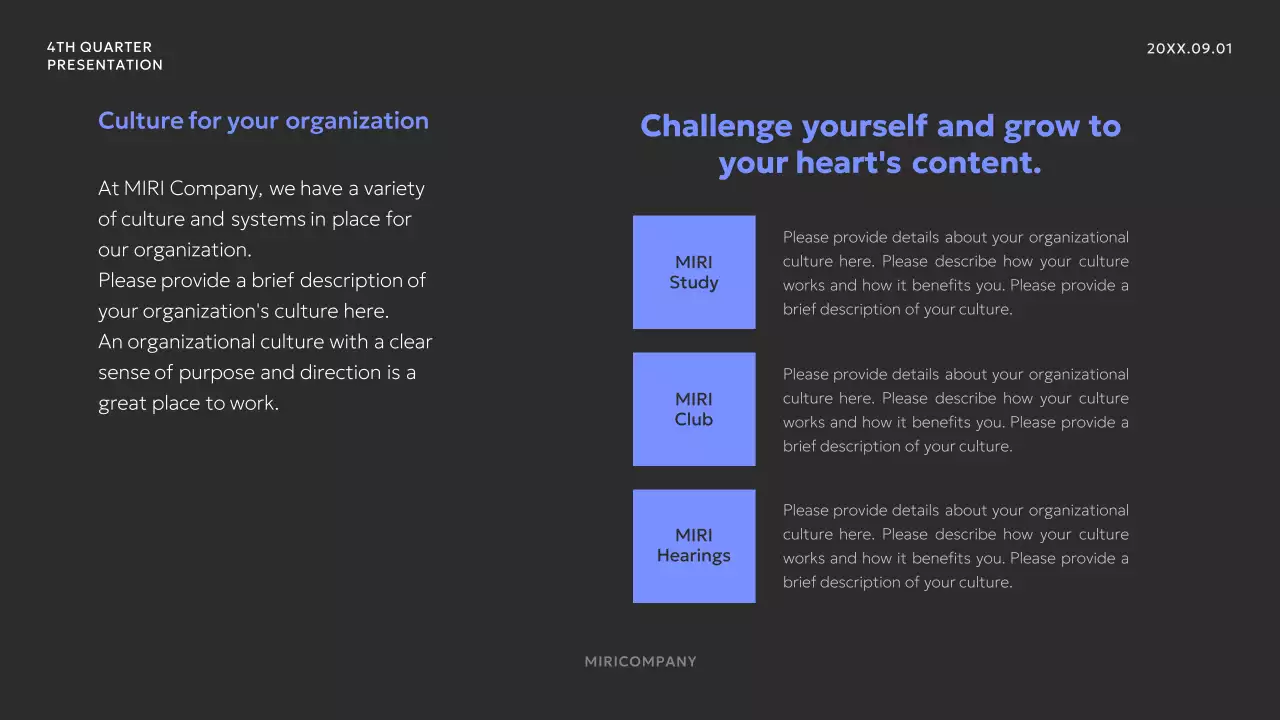 4TH QUARTER
PRESENTATION

20XX.09.01

Culture for your organization

At MIRI Company, we have a variety of culture and systems in place for our organization.
Please provide a brief description of your organization's culture here.
An organizational culture with a clear sense of purpose and direction is a great place to work.

Challenge yourself and grow to your heart's content.

MIRI
Study

Please provide details about your organizational culture here. Please describe how your culture works and how it benefits you. Please provide a brief description of your culture.

MIRI
Club

Please provide details about your organizational culture here. Please describe how your culture works and how it benefits you. Please provide a brief description of your culture.

MIRI
Hearings

Please provide details about your organizational culture here. Please describe how your culture works and how it benefits you. Please provide a brief description of your culture.

MIRICOMPANY